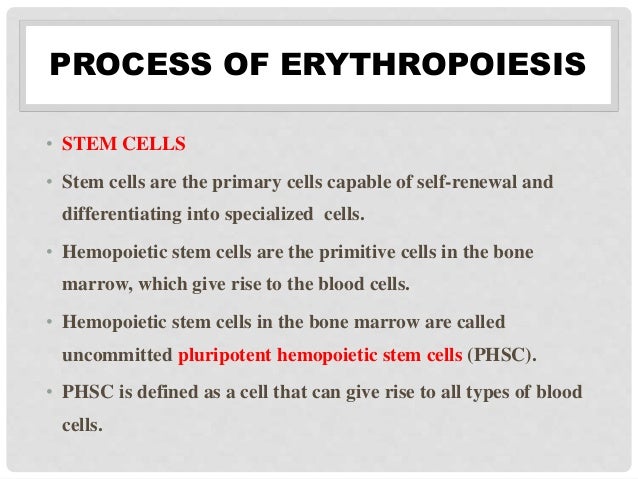 PROCESS OF ERYTHROPOIESIS

• STEM CELLS
• Stem cells are the primary cells capable of self-renewal and differentiating into specialized  cells.
• Hemopoietic stem cells are the primitive cells in the bone marrow, which give rise to the blood cells.
• Hemopoietic stem cells in the bone marrow are called uncommitted pluripotent hemopoietic stem cells (PHSC).
• PHSC is defined as a cell that can give rise to all types of blood cells.